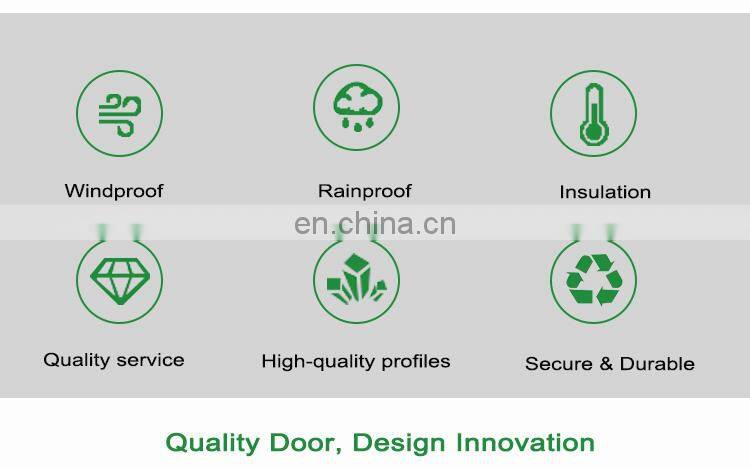 Windproof

Rainproof

Insulation

en.china.cn

Quality service

High-quality profiles

Secure & Durable

Quality Door, Design Innovation